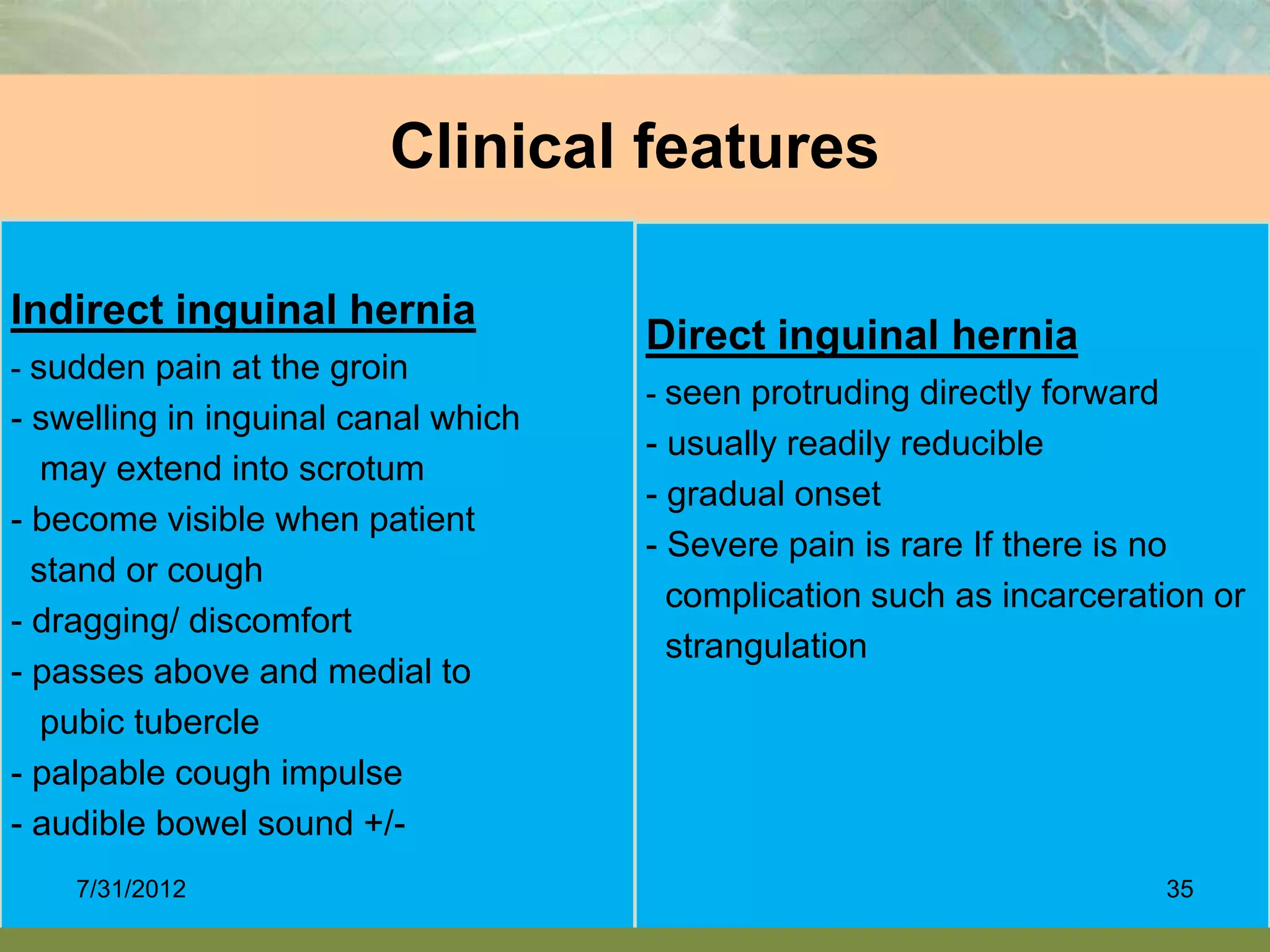 Clinical features

Indirect inguinal hernia
- sudden pain at the groin
- swelling in inguinal canal which may extend into scrotum
- become visible when patient stand or cough
- dragging/ discomfort
- passes above and medial to pubic tubercle
- palpable cough impulse
- audible bowel sound +/-

Direct inguinal hernia
- seen protruding directly forward
- usually readily reducible
- gradual onset
- Severe pain is rare If there is no complication such as incarceration or strangulation

7/31/2012

35